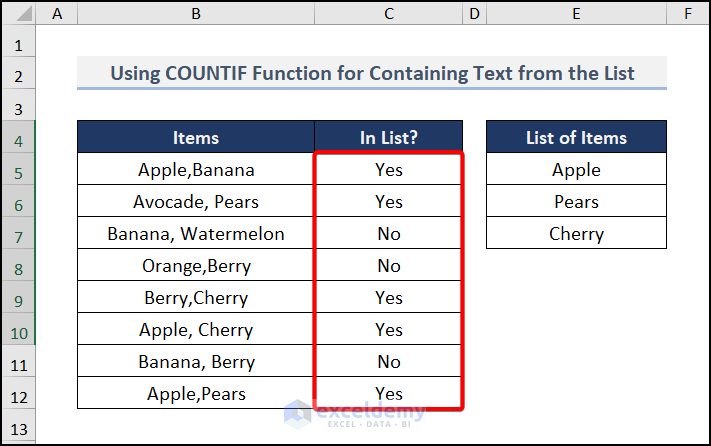 | | A | B | C | D | E | F |
|---|---|---|---|---|---|---|
| 1 | | | | | | |
| 2 | | Using COUNTIF Function for Containing Text from the List | | | | |
| 3 | | | | | | |
| 4 | | Items | In List? | | List of Items | |
| 5 | | Apple,Banana | Yes | | Apple | |
| 6 | | Avocade, Pears | Yes | | Pears | |
| 7 | | Banana, Watermelon | No | | Cherry | |
| 8 | | Orange,Berry | No | | | |
| 9 | | Berry,Cherry | Yes | | | |
| 10 | | Apple, Cherry | Yes | | | |
| 11 | | Banana, Berry | No | | | |
| 12 | | Apple,Pears | Yes | | | |
| 13 | | | | | | |

exceldemy
EXCEL · DATA · BI